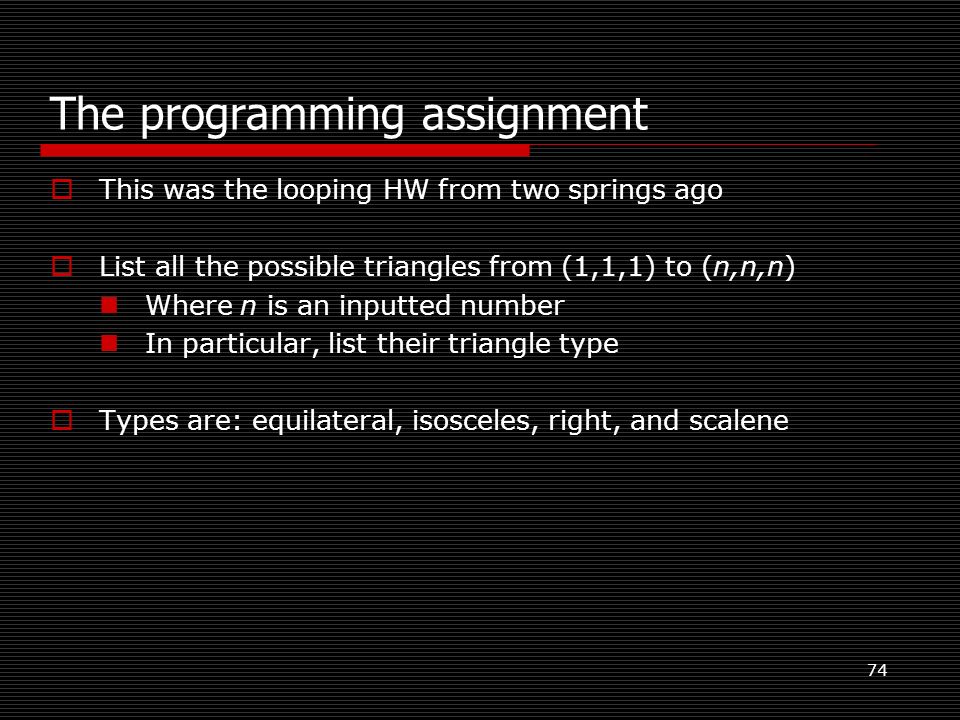 The programming assignment

This was the looping HW from two springs ago

List all the possible triangles from (1,1,1) to ($n$,$n$,$n$)

Where $n$ is an inputted number

In particular, list their triangle type

Types are: equilateral, isosceles, right, and scalene

74